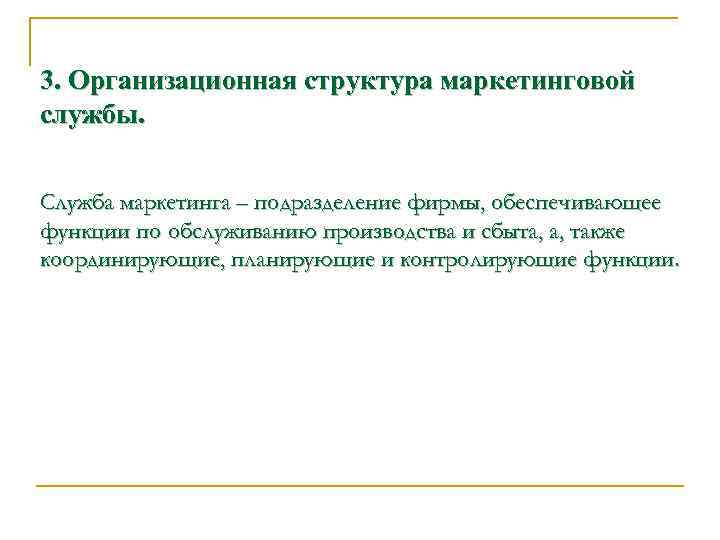 3. Организационная структура маркетинговой службы.

Служба маркетинга – подразделение фирмы, обеспечивающее функции по обслуживанию производства и сбыта, а, также координирующие, планирующие и контролирующие функции.